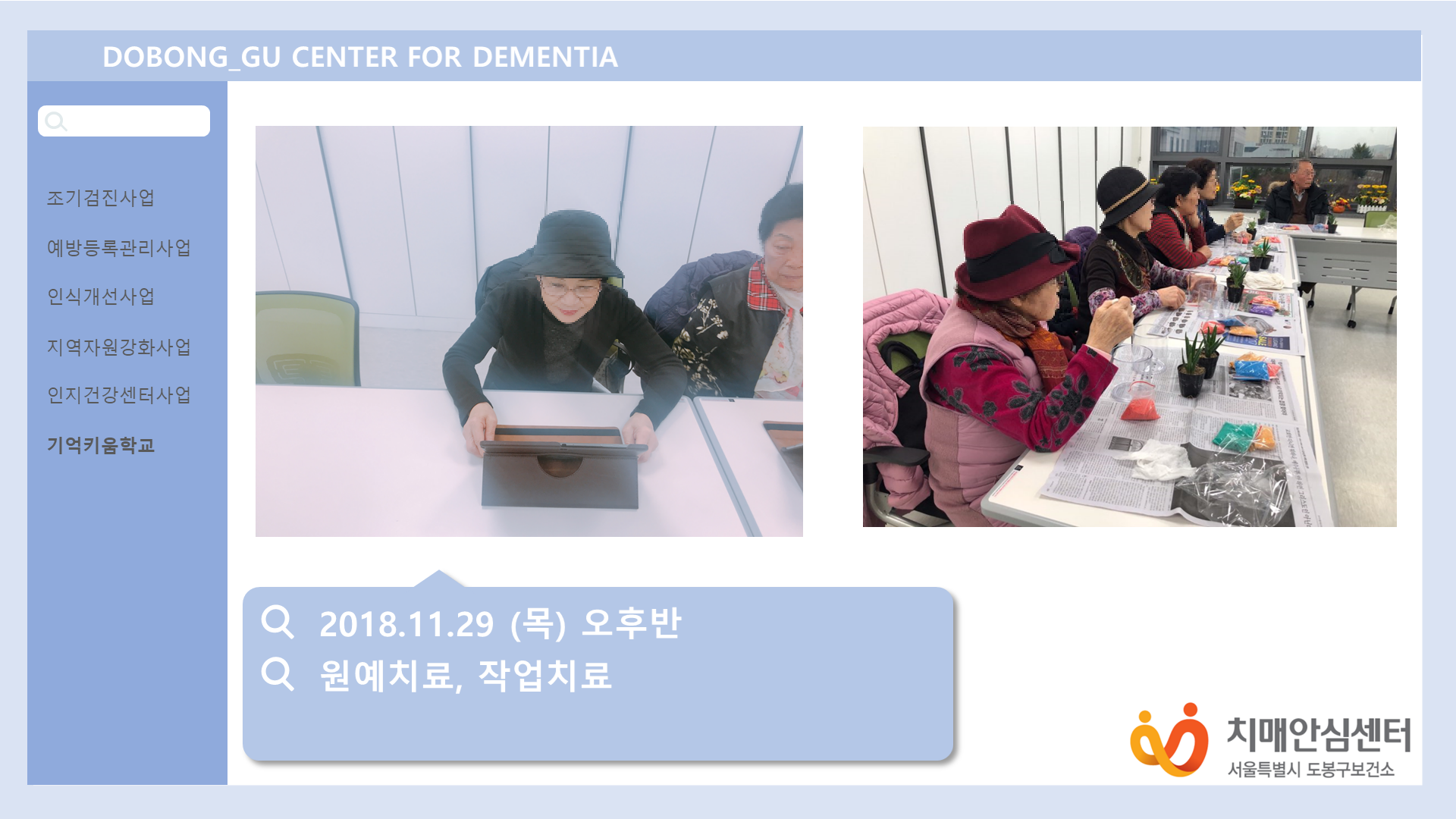 DOBONG_GU CENTER FOR DEMENTIA

조기검진사업

예방등록관리사업

인식개선사업

지역자원강화사업

인지건강센터사업

기억키움학교

2018.11.29 (목) 오후반

원예치료, 작업치료

치매안심센터
서울특별시 도봉구보건소